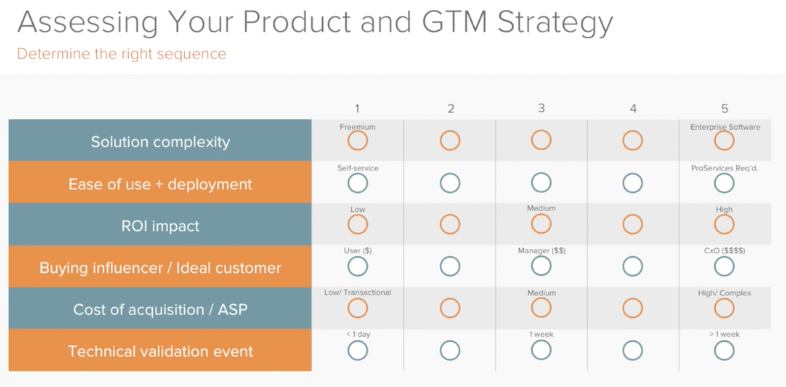 Assessing Your Product and GTM Strategy

Determine the right sequence

| | 1 | 2 | 3 | 4 | 5 |
|---|---|---|---|---|---|
| Solution complexity | Freemium | | | | Enterprise Software |
| Ease of use + deployment | Self-service | | | | ProServices Req'd. |
| ROI impact | Low | | Medium | | High |
| Buying influencer / Ideal customer | User ($) | | Manager ($$) | | CxO ($$$$) |
| Cost of acquisition / ASP | Low/ Transactional | | Medium | | High/ Complex |
| Technical validation event | < 1 day | | 1 week | | > 1 week |